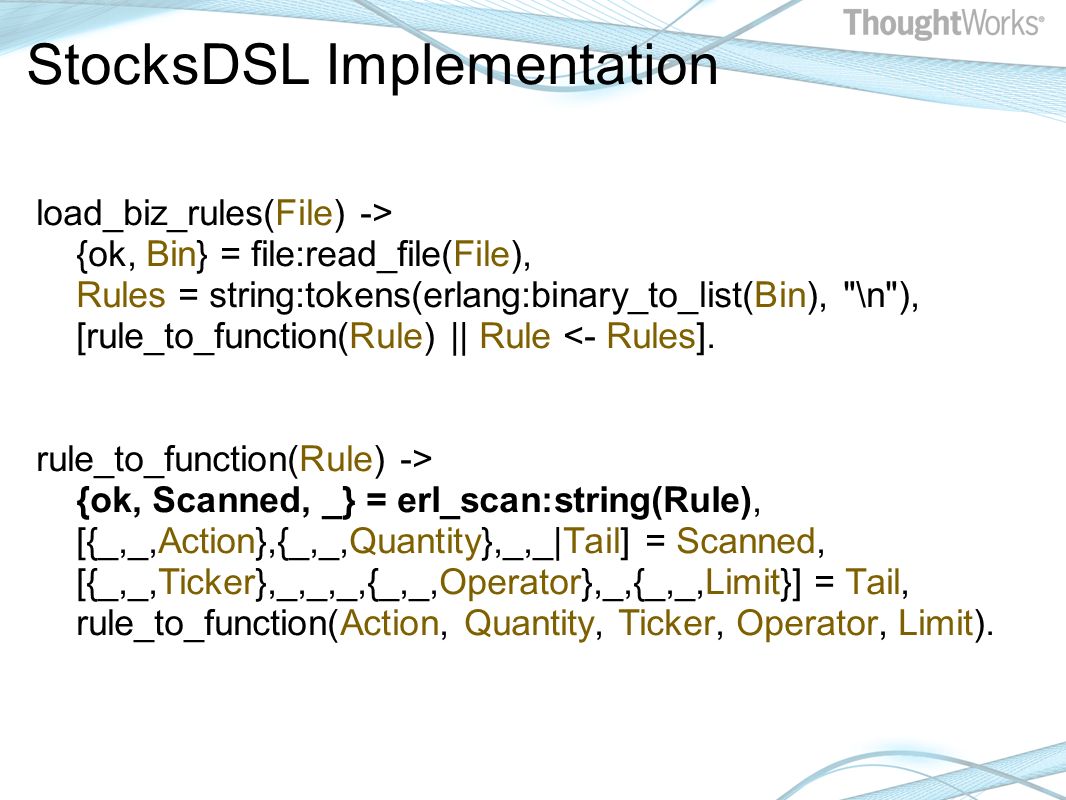 ThoughtWorks®

StocksDSL Implementation

load_biz_rules(File) ->
{ok, Bin} = file:read_file(File),
Rules = string:tokens(erlang:binary_to_list(Bin), "\n"),
[rule_to_function(Rule) || Rule <- Rules].

rule_to_function(Rule) ->
{ok, Scanned, _} = erl_scan:string(Rule),
[{_,_,Action},{_,_,Quantity},_,_|Tail] = Scanned,
[{_,_,Ticker},_,_,_,{_,_,Operator},_,{_,_,Limit}] = Tail,
rule_to_function(Action, Quantity, Ticker, Operator, Limit).